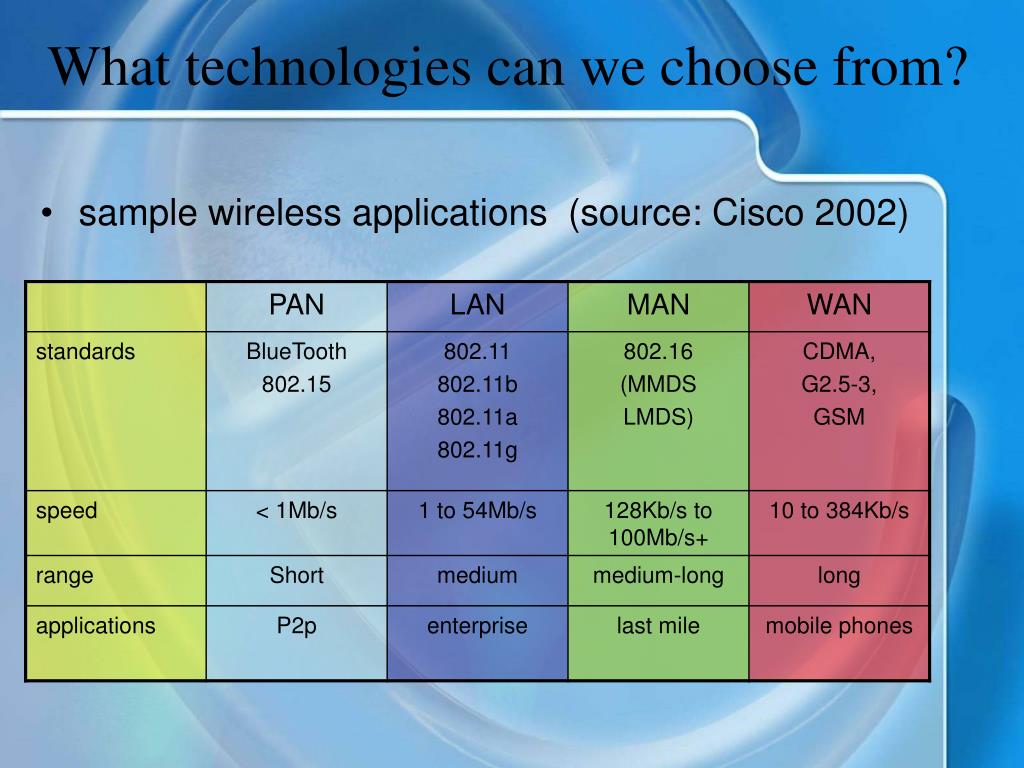 What technologies can we choose from?

• sample wireless applications (source: Cisco 2002)

| | PAN | LAN | MAN | WAN |
|---|---|---|---|---|
| standards | BlueTooth 802.15 | 802.11 802.11b 802.11a 802.11g | 802.16 (MMDS LMDS) | CDMA, G2.5-3, GSM |
| speed | < 1Mb/s | 1 to 54Mb/s | 128Kb/s to 100Mb/s+ | 10 to 384Kb/s |
| range | Short | medium | medium-long | long |
| applications | P2p | enterprise | last mile | mobile phones |